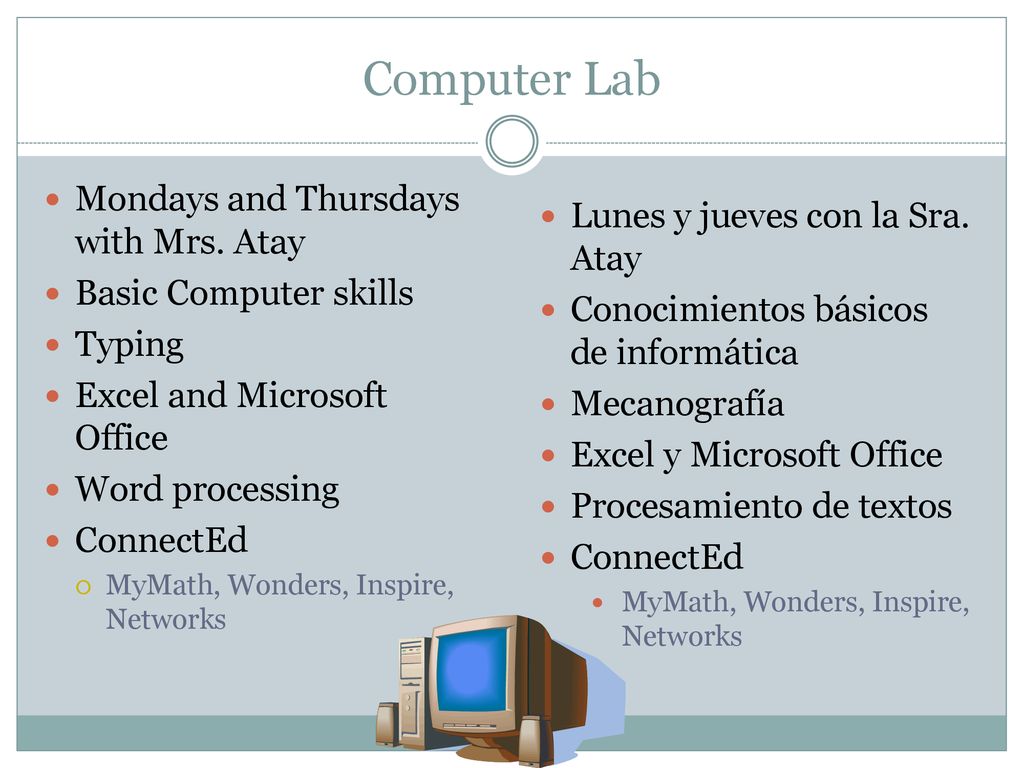 Computer Lab

Mondays and Thursdays with Mrs. Atay
Basic Computer skills
Typing
Excel and Microsoft Office
Word processing
ConnectEd
MyMath, Wonders, Inspire, Networks

Lunes y jueves con la Sra. Atay
Conocimientos básicos de informática
Mecanografía
Excel y Microsoft Office
Procesamiento de textos
ConnectEd
MyMath, Wonders, Inspire, Networks